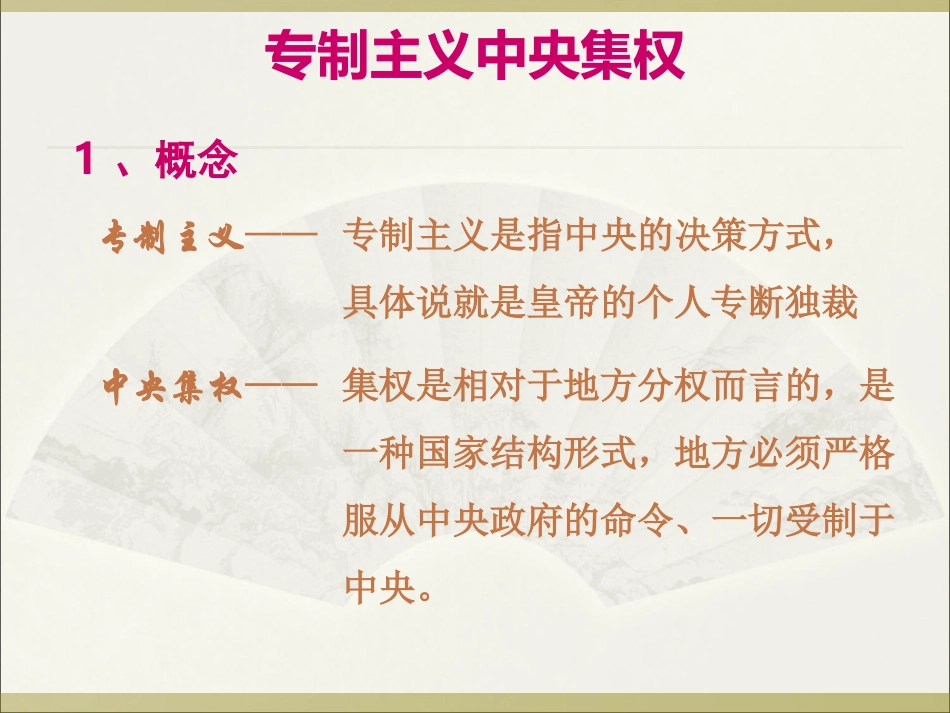 专制主义中央集权

1 、概念

专制主义—— 专制主义是指中央的决策方式，具体说就是皇帝的个人专断独裁

中央集权—— 集权是相对于地方分权而言的，是一种国家结构形式，地方必须严格服从中央政府的命令、一切受制于中央。